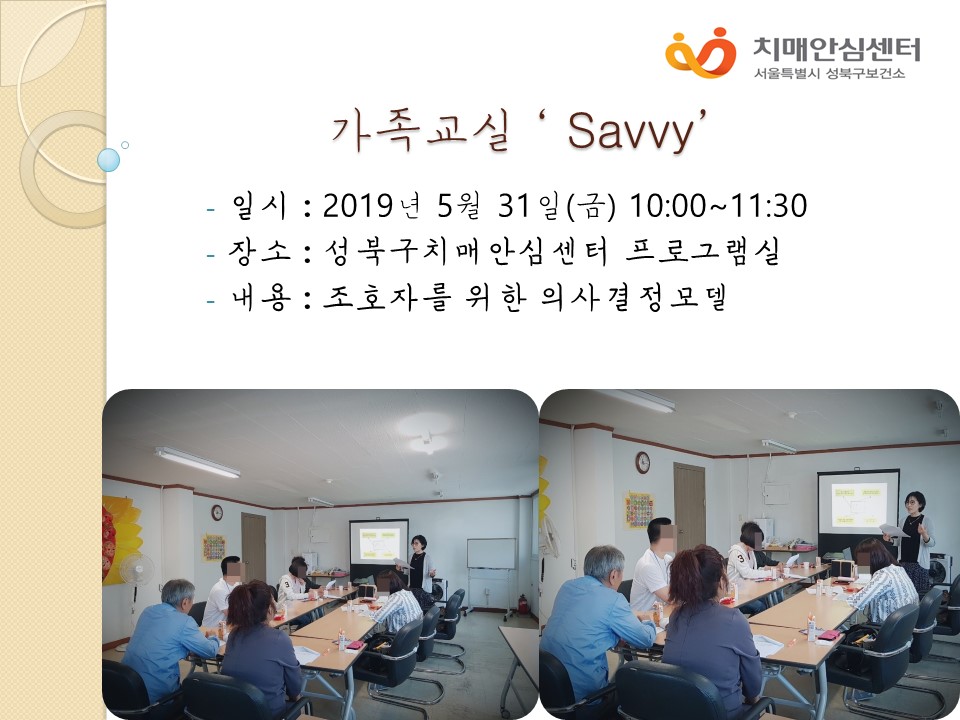 치매안심센터
서울특별시 성북구보건소

가족교실 ‘ Savvy’

- 일시 : 2019년 5월 31일(금) 10:00~11:30
- 장소 : 성북구치매안심센터 프로그램실
- 내용 : 조호자를 위한 의사결정모델